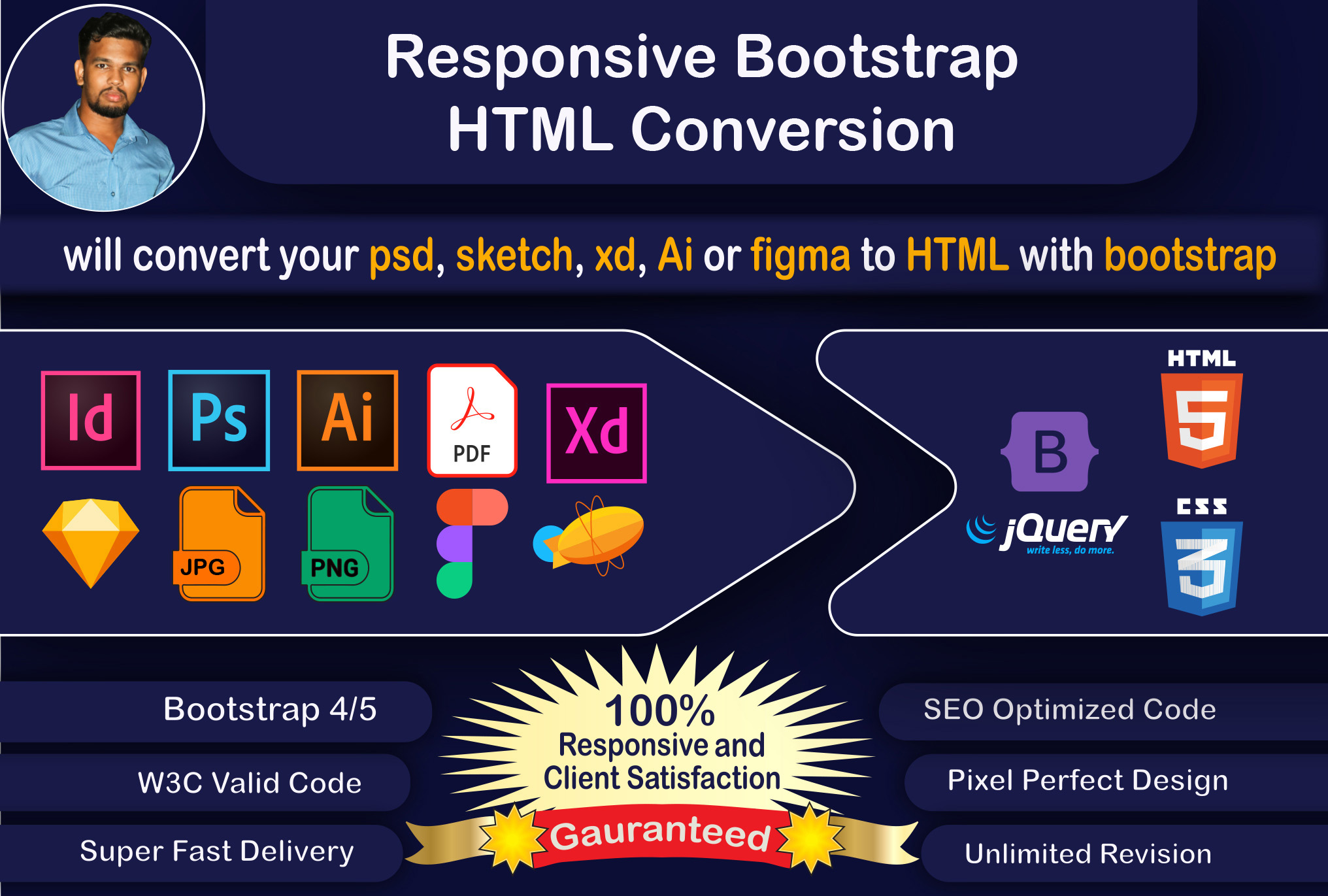 Responsive Bootstrap HTML Conversion

will convert your psd, sketch, xd, Ai or figma to HTML with bootstrap

Id Ps Ai PDF Xd

JPG PNG

B

jQuery
write less, do more.

HTML 5

CSS 3

Bootstrap 4/5

W3C Valid Code

Super Fast Delivery

100%
Responsive and Client Satisfaction
Gauranteed

SEO Optimized Code

Pixel Perfect Design

Unlimited Revision